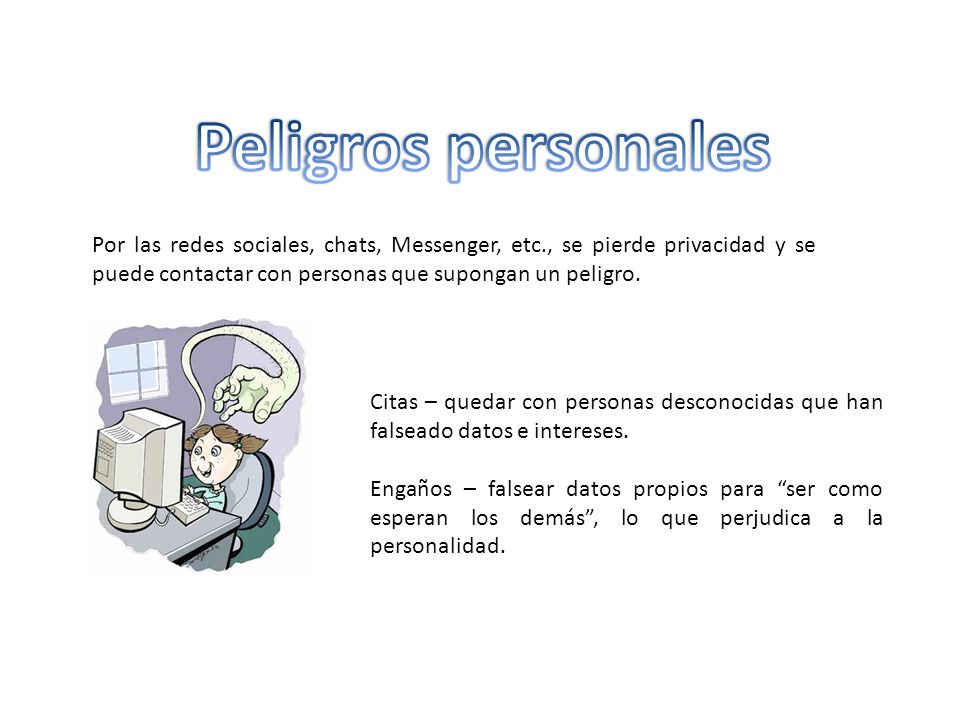 Peligros personales

Por las redes sociales, chats, Messenger, etc., se pierde privacidad y se puede contactar con personas que supongan un peligro.

Citas – quedar con personas desconocidas que han falseado datos e intereses.

Engaños – falsear datos propios para “ser como esperan los demás”, lo que perjudica a la personalidad.